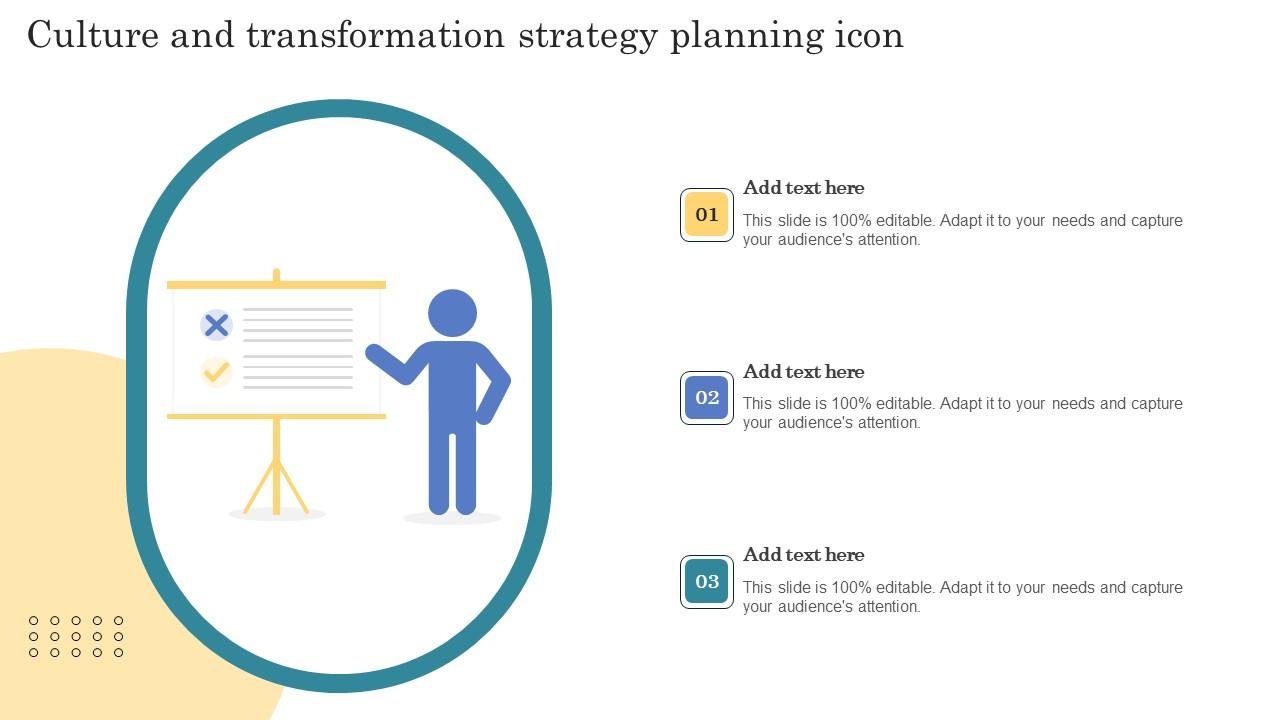 Culture and transformation strategy planning icon

01
Add text here
This slide is 100% editable. Adapt it to your needs and capture your audience's attention.

02
Add text here
This slide is 100% editable. Adapt it to your needs and capture your audience's attention.

03
Add text here
This slide is 100% editable. Adapt it to your needs and capture your audience's attention.